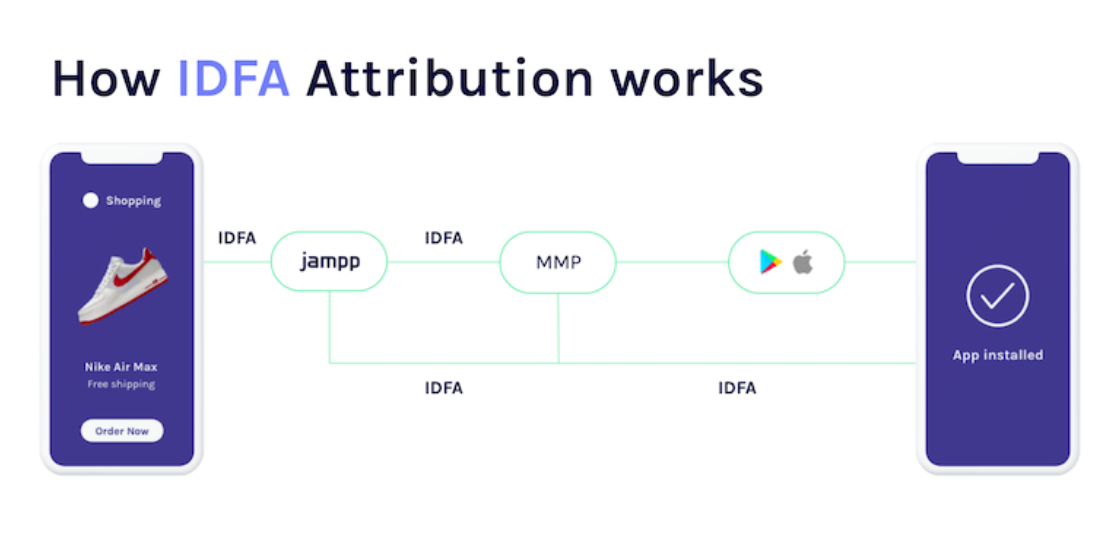 How IDFA Attribution works

Shopping

Nike Air Max
Free shipping

Order Now

IDFA

jampp

IDFA

MMP

IDFA

IDFA

App installed